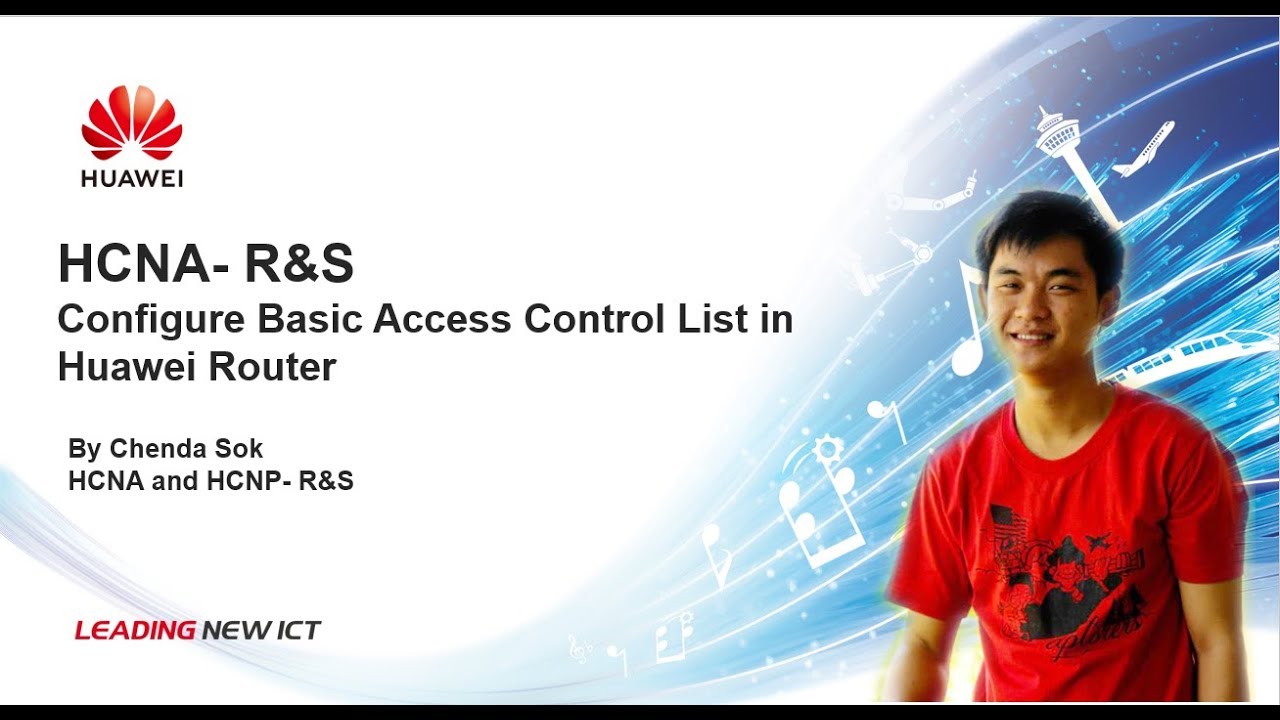 HUAWEI

HCNA- R&S
Configure Basic Access Control List in Huawei Router

By Chenda Sok
HCNA and HCNP- R&S

LEADING NEW ICT